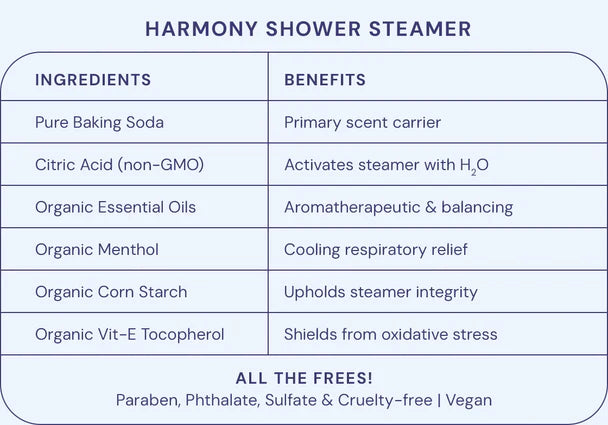 HARMONY SHOWER STEAMER

| INGREDIENTS | BENEFITS |
|---|---|
| Pure Baking Soda | Primary scent carrier |
| Citric Acid (non-GMO) | Activates steamer with $H_2O$ |
| Organic Essential Oils | Aromatherapeutic & balancing |
| Organic Menthol | Cooling respiratory relief |
| Organic Corn Starch | Upholds steamer integrity |
| Organic Vit-E Tocopherol | Shields from oxidative stress |

ALL THE FREES!
Paraben, Phthalate, Sulfate & Cruelty-free | Vegan